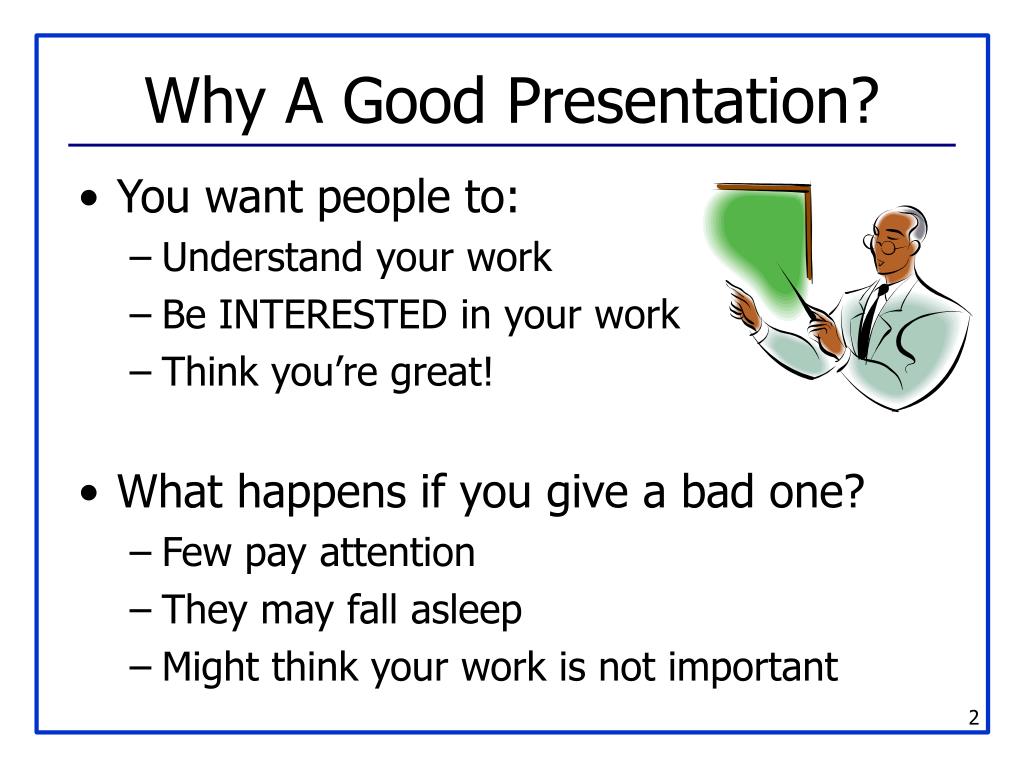 Why A Good Presentation?

• You want people to:
– Understand your work
– Be INTERESTED in your work
– Think you're great!

• What happens if you give a bad one?
– Few pay attention
– They may fall asleep
– Might think your work is not important

2